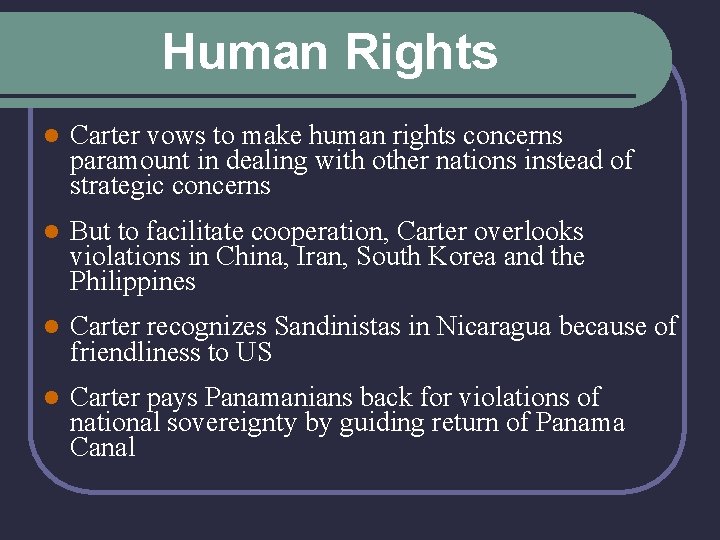 Human Rights

- Carter vows to make human rights concerns paramount in dealing with other nations instead of strategic concerns
- But to facilitate cooperation, Carter overlooks violations in China, Iran, South Korea and the Philippines
- Carter recognizes Sandinistas in Nicaragua because of friendliness to US
- Carter pays Panamanians back for violations of national sovereignty by guiding return of Panama Canal